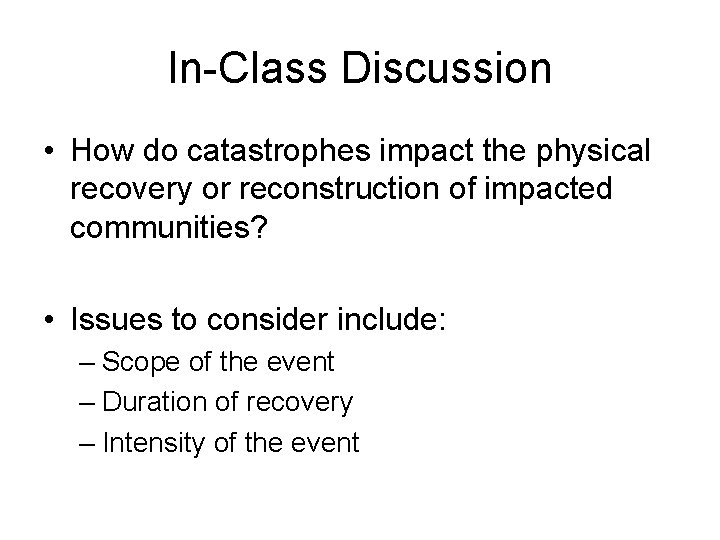 In-Class Discussion

• How do catastrophes impact the physical recovery or reconstruction of impacted communities?

• Issues to consider include:
– Scope of the event
– Duration of recovery
– Intensity of the event